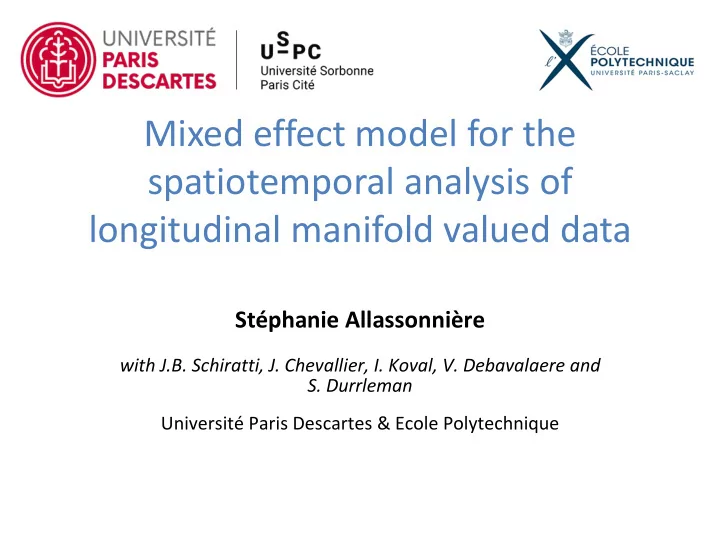 UNIVERSITÉ PARIS DESCARTES

USPC
Université Sorbonne Paris Cité

l'X ÉCOLE POLYTECHNIQUE UNIVERSITÉ PARIS-SACLAY

Mixed effect model for the spatiotemporal analysis of longitudinal manifold valued data

Stéphanie Allassonnière

with J.B. Schiratti, J. Chevallier, I. Koval, V. Debavalaere and S. Durrleman

Université Paris Descartes & Ecole Polytechnique